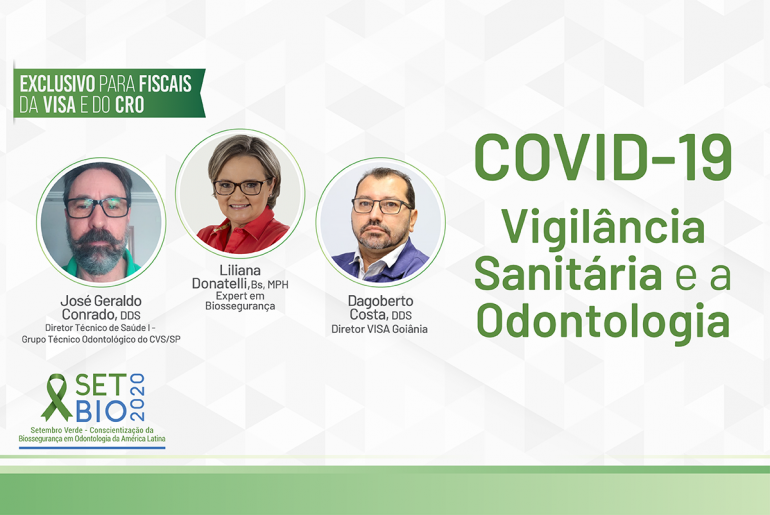 EXCLUSIVO PARA FISCAIS DA VISA E DO CRO

José Geraldo Conrado, DDS
Diretor Técnico de Saúde I - Grupo Técnico Odontológico do CVS/SP

Liliana Donatelli, Bs, MPH
Expert em Biossegurança

Dagoberto Costa, DDS
Diretor VISA Goiânia

COVID-19
Vigilância Sanitária e a Odontologia

SET BIO 2020
Setembro Verde - Conscientização da Biossegurança em Odontologia da América Latina